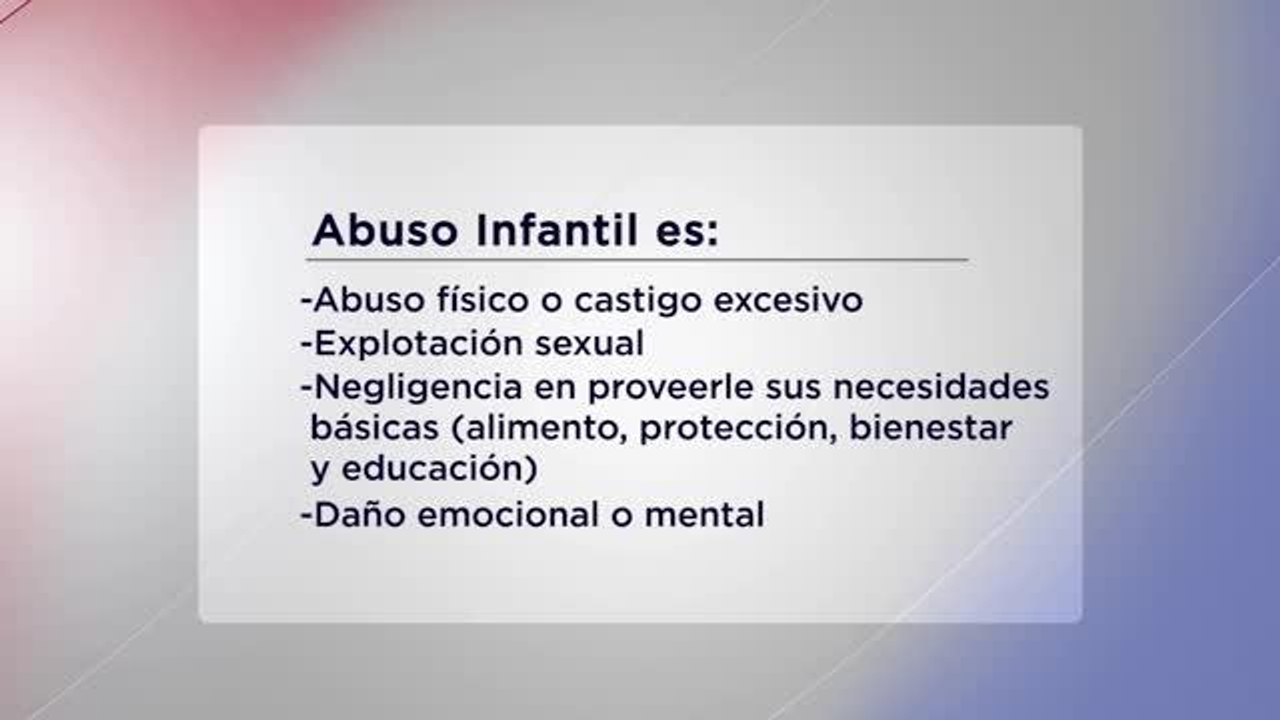 Abuso Infantil es:

-Abuso físico o castigo excesivo
-Explotación sexual
-Negligencia en proveerle sus necesidades básicas (alimento, protección, bienestar y educación)
-Daño emocional o mental